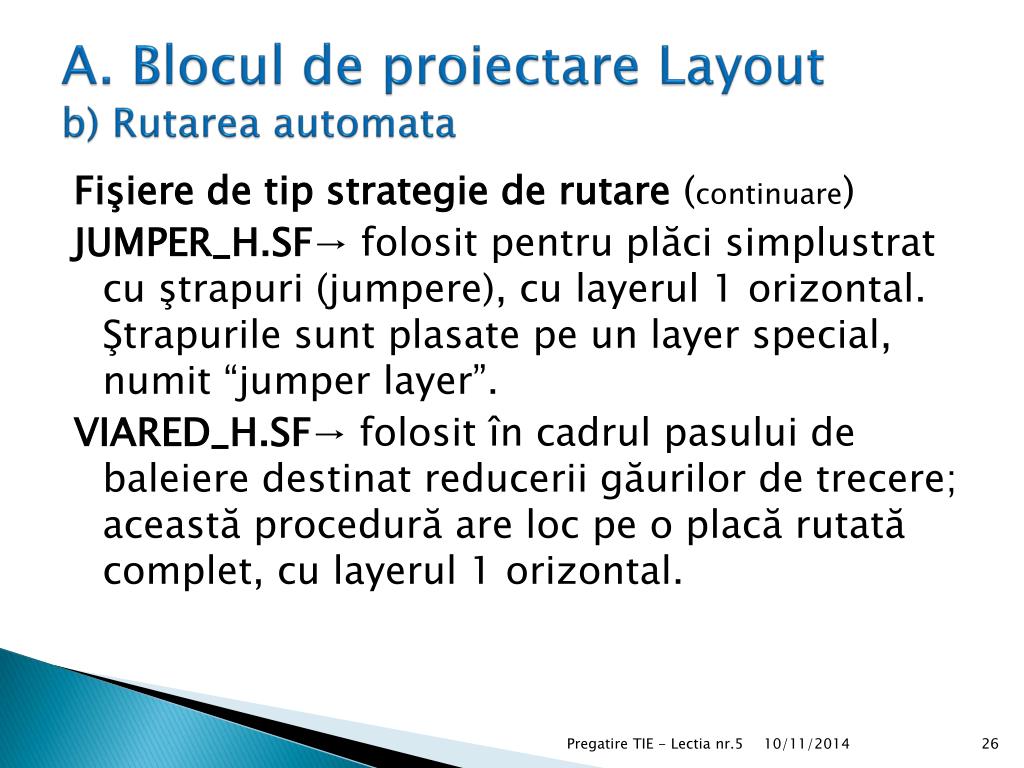 A. Blocul de proiectare Layout
b) Rutarea automata

Fişiere de tip strategie de rutare (continuare)

JUMPER_H.SF→ folosit pentru plăci simplustrat cu ştrapuri (jumpere), cu layerul 1 orizontal. Ştrapurile sunt plasate pe un layer special, numit “jumper layer”.

VIARED_H.SF→ folosit în cadrul pasului de baleiere destinat reducerii găurilor de trecere; această procedură are loc pe o placă rutată complet, cu layerul 1 orizontal.

Pregatire TIE - Lectia nr.5 10/11/2014 26